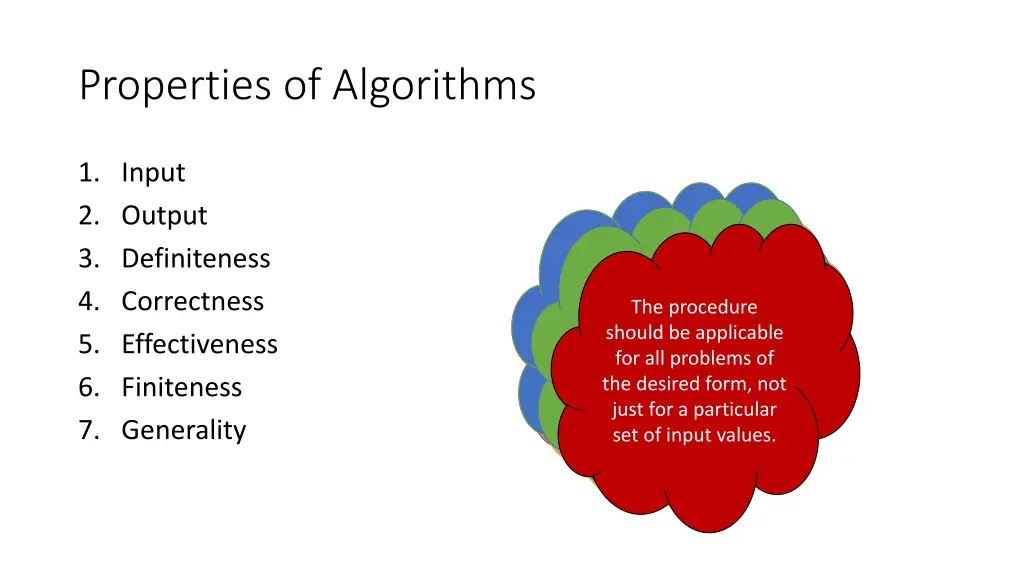 Properties of Algorithms

1. Input
2. Output
3. Definiteness
4. Correctness
5. Effectiveness
6. Finiteness
7. Generality

The procedure should be applicable for all problems of the desired form, not just for a particular set of input values.